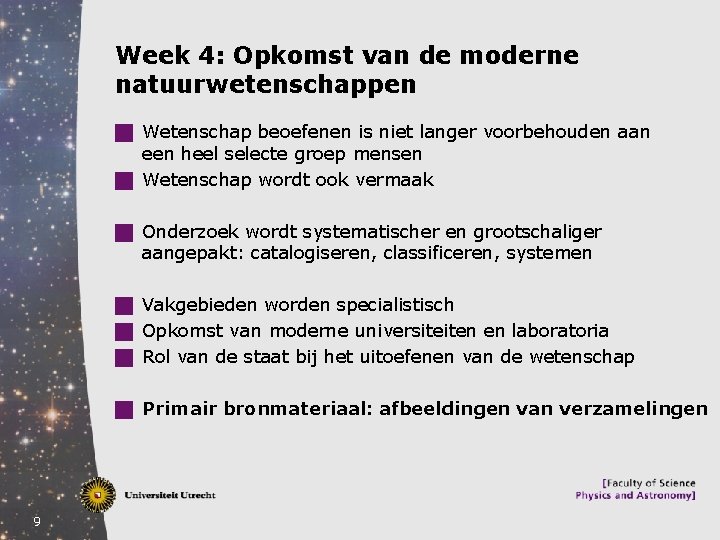 Week 4: Opkomst van de moderne natuurwetenschappen

Wetenschap beoefenen is niet langer voorbehouden aan een heel selecte groep mensen

Wetenschap wordt ook vermaak

Onderzoek wordt systematischer en grootschaliger aangepakt: catalogiseren, classificeren, systemen

Vakgebieden worden specialistisch

Opkomst van moderne universiteiten en laboratoria

Rol van de staat bij het uitoefenen van de wetenschap

Primair bronmateriaal: afbeeldingen van verzamelingen

Universiteit Utrecht

[Faculty of Science
Physics and Astronomy]

9